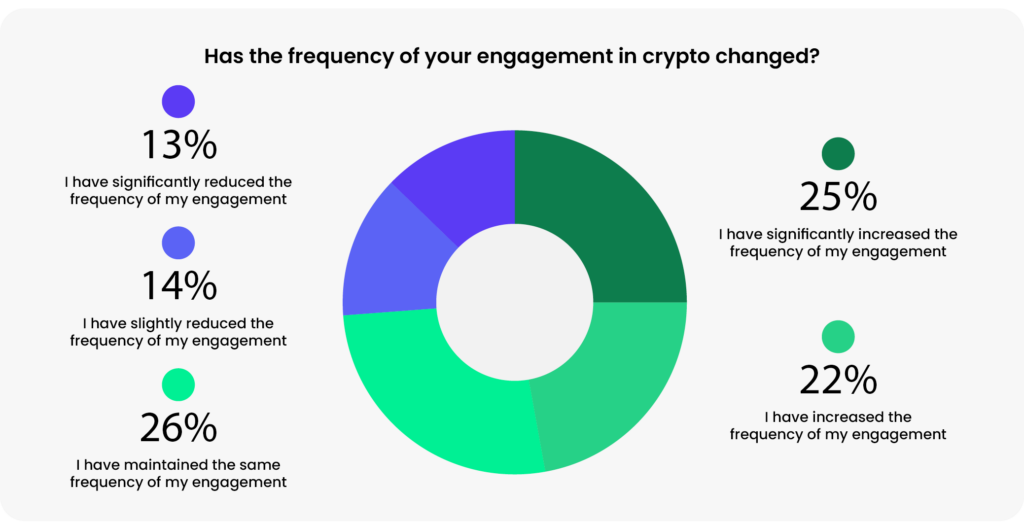 Has the frequency of your engagement in crypto changed?

13%
I have significantly reduced the frequency of my engagement

14%
I have slightly reduced the frequency of my engagement

26%
I have maintained the same frequency of my engagement

25%
I have significantly increased the frequency of my engagement

22%
I have increased the frequency of my engagement